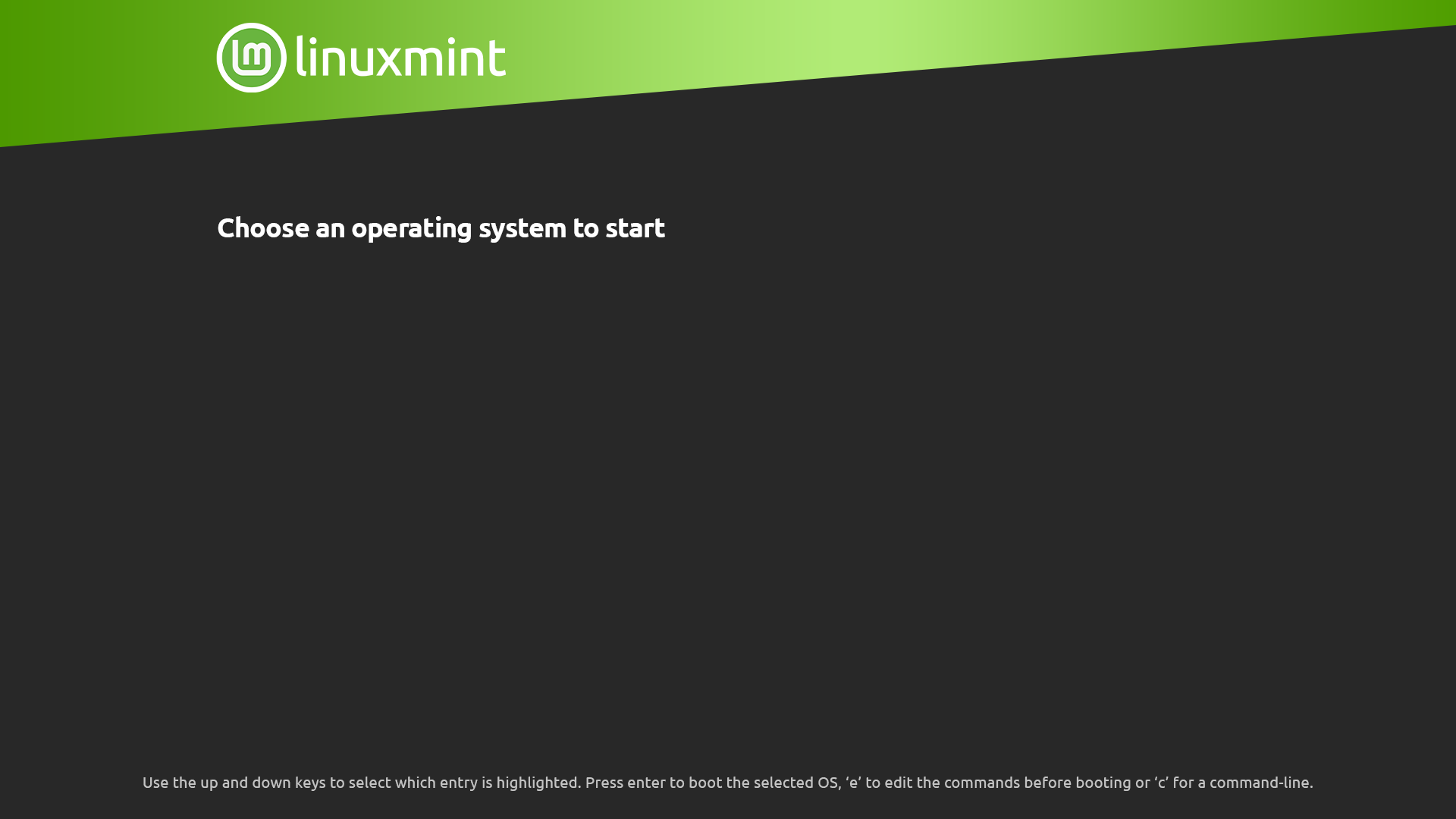 linuxmint

Choose an operating system to start

Use the up and down keys to select which entry is highlighted. Press enter to boot the selected OS, ‘e’ to edit the commands before booting or ‘c’ for a command-line.